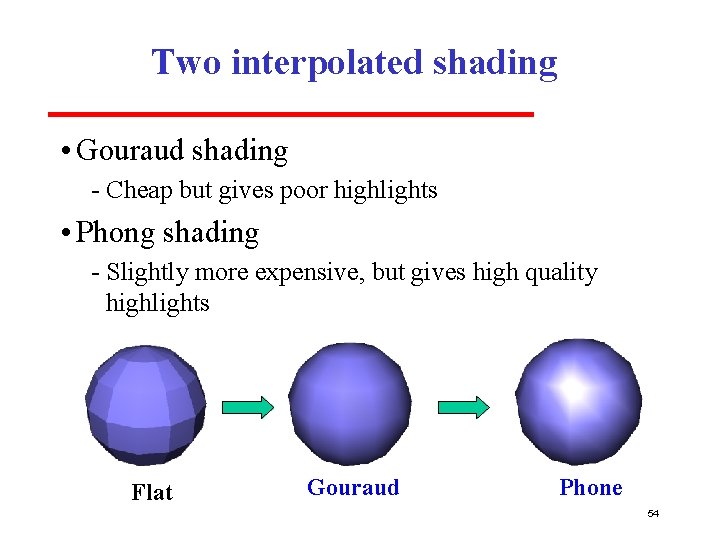 Two interpolated shading

• Gouraud shading
- Cheap but gives poor highlights

• Phong shading
- Slightly more expensive, but gives high quality highlights

Flat

Gouraud

Phone

54